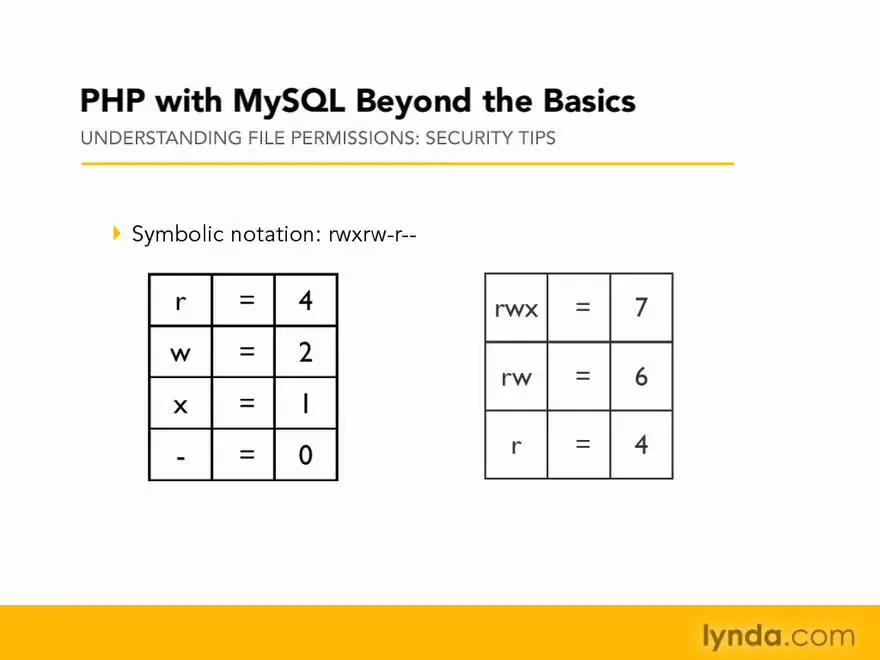 PHP with MySQL Beyond the Basics

UNDERSTANDING FILE PERMISSIONS: SECURITY TIPS

Symbolic notation: rwxrw-r--

| r | = | 4 |
|---|---|---|
| w | = | 2 |
| x | = | 1 |
| - | = | 0 |

| rwx | = | 7 |
|---|---|---|
| rw | = | 6 |
| r | = | 4 |

lynda.com